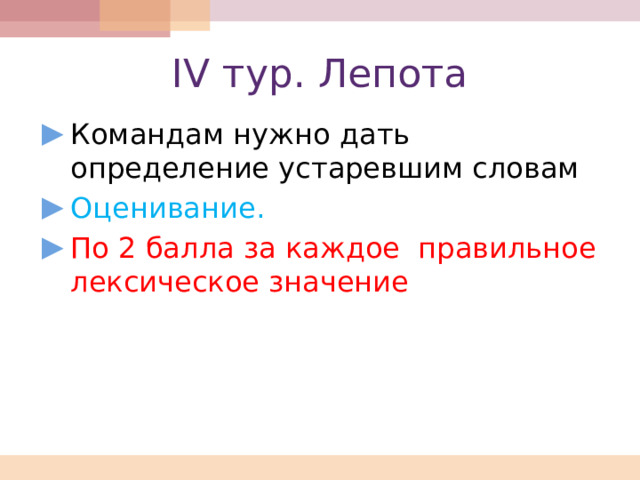 IV тур. Лепота

Командам нужно дать определение устаревшим словам

Оценивание.

По 2 балла за каждое  правильное лексическое значение